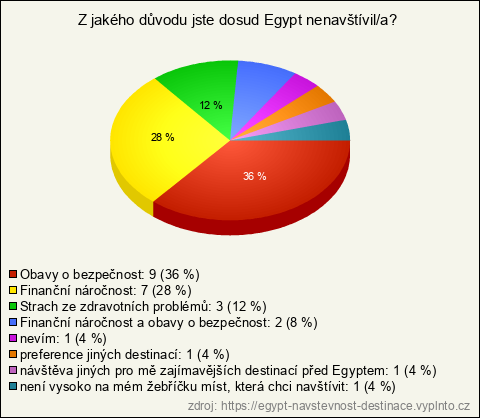 Z jakého důvodu jste dosud Egypt nenavštívil/a?

12 %

28 %

36 %

Obavy o bezpečnost: 9 (36 %)
Finanční náročnost: 7 (28 %)
Strach ze zdravotních problémů: 3 (12 %)
Finanční náročnost a obavy o bezpečnost: 2 (8 %)
nevím: 1 (4 %)
preference jiných destinací: 1 (4 %)
návštěva jiných pro mě zajímavějších destinací před Egyptem: 1 (4 %)
není vysoko na mém žebříčku míst, která chci navštívit: 1 (4 %)

zdroj: https://egypt-navstevnost-destinace.vyplnto.cz